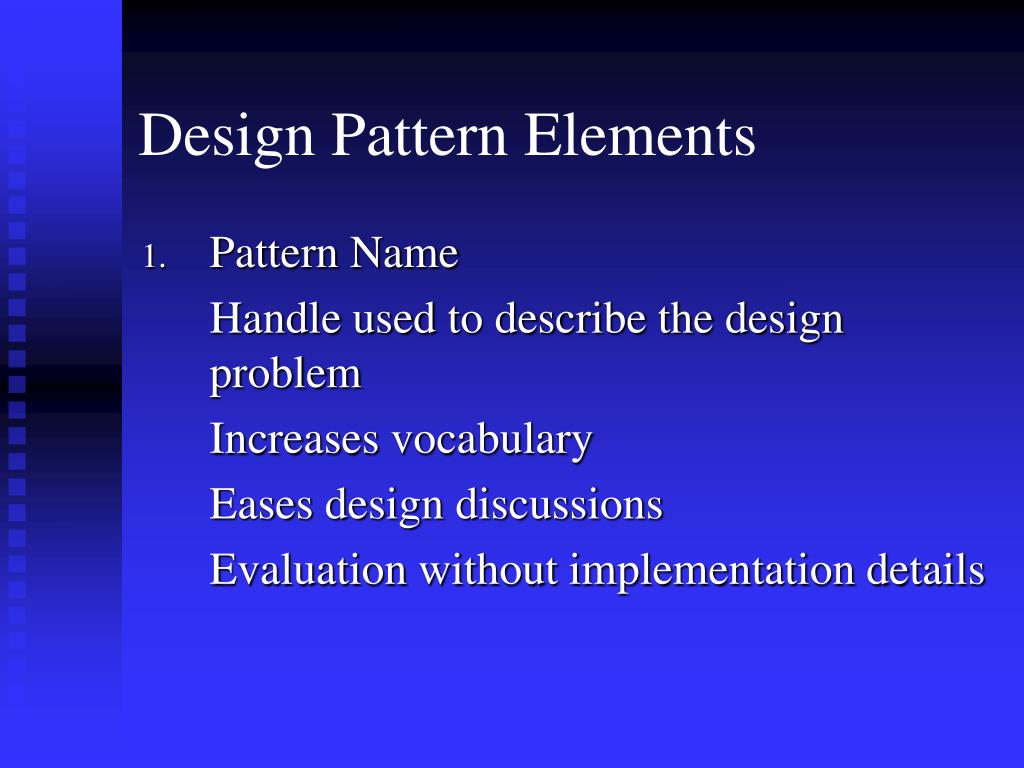 Design Pattern Elements

1. Pattern Name

Handle used to describe the design problem

Increases vocabulary

Eases design discussions

Evaluation without implementation details